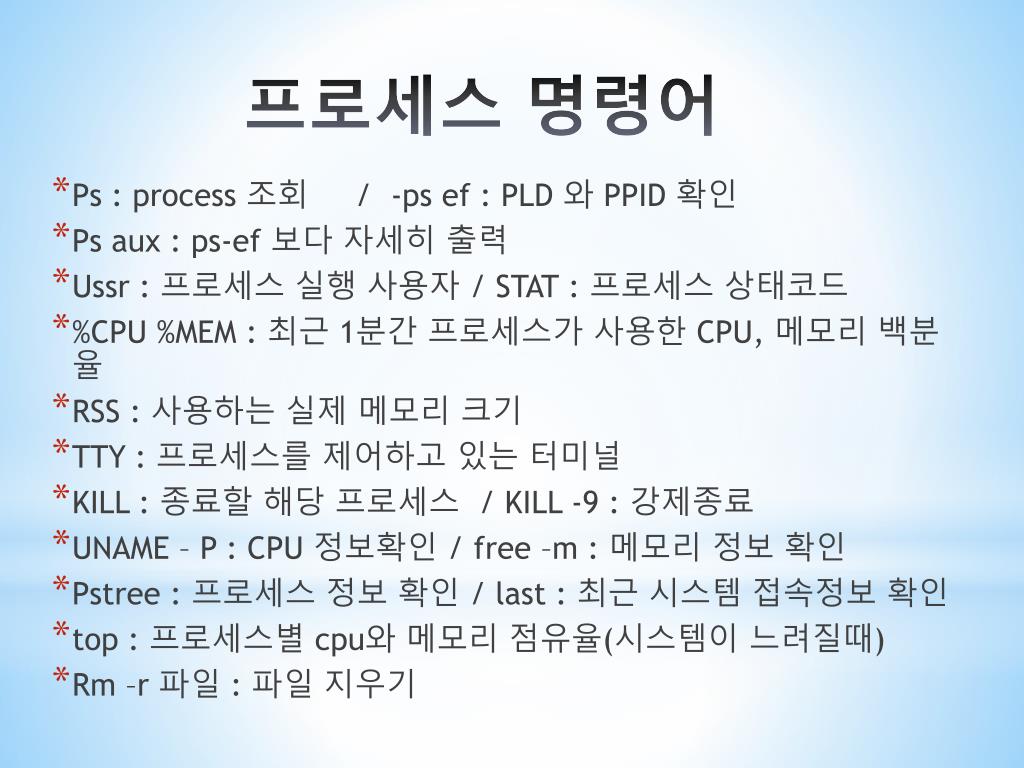 프로세스 명령어

*Ps : process 조회 / -ps ef : PLD 와 PPID 확인
*Ps aux : ps-ef 보다 자세히 출력
*Ussr : 프로세스 실행 사용자 / STAT : 프로세스 상태코드
*%CPU %MEM : 최근 1분간 프로세스가 사용한 CPU, 메모리 백분율
*RSS : 사용하는 실제 메모리 크기
*TTY : 프로세스를 제어하고 있는 터미널
*KILL : 종료할 해당 프로세스 / KILL -9 : 강제종료
*UNAME – P : CPU 정보확인 / free –m : 메모리 정보 확인
*Pstree : 프로세스 정보 확인 / last : 최근 시스템 접속정보 확인
*top : 프로세스별 cpu와 메모리 점유율(시스템이 느려질때)
*Rm –r 파일 : 파일 지우기